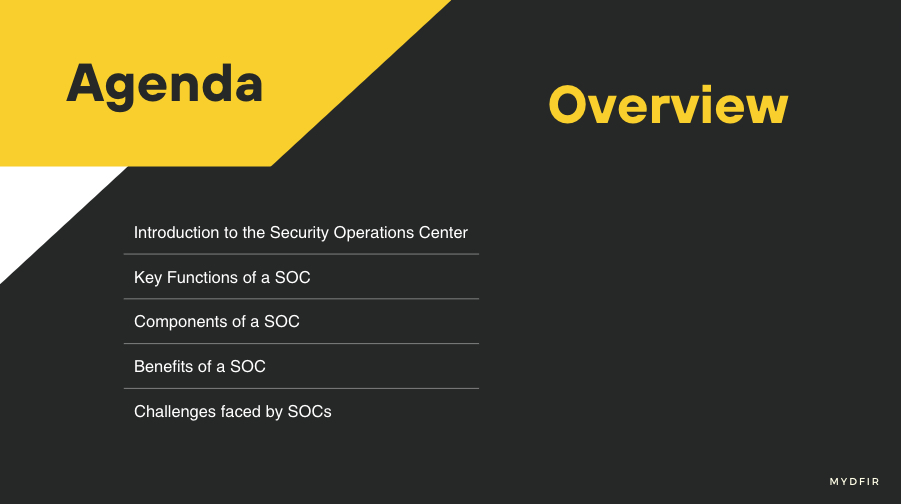 Agenda

Overview

Introduction to the Security Operations Center

Key Functions of a SOC

Components of a SOC

Benefits of a SOC

Challenges faced by SOCs

MYDFIR